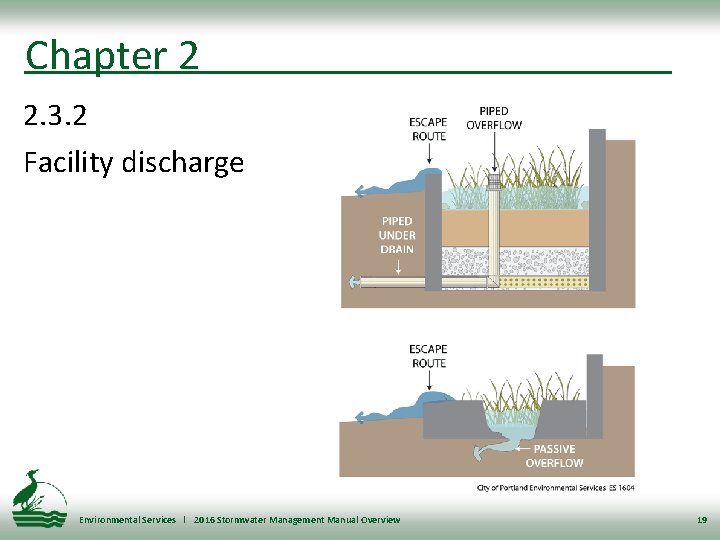 Chapter 2

2.3.2

Facility discharge

ESCAPE ROUTE

PIPED OVERFLOW

PIPED UNDER DRAIN

ESCAPE ROUTE

PASSIVE OVERFLOW

City of Portland Environmental Services ES 1604

Environmental Services | 2016 Stormwater Management Manual Overview

19